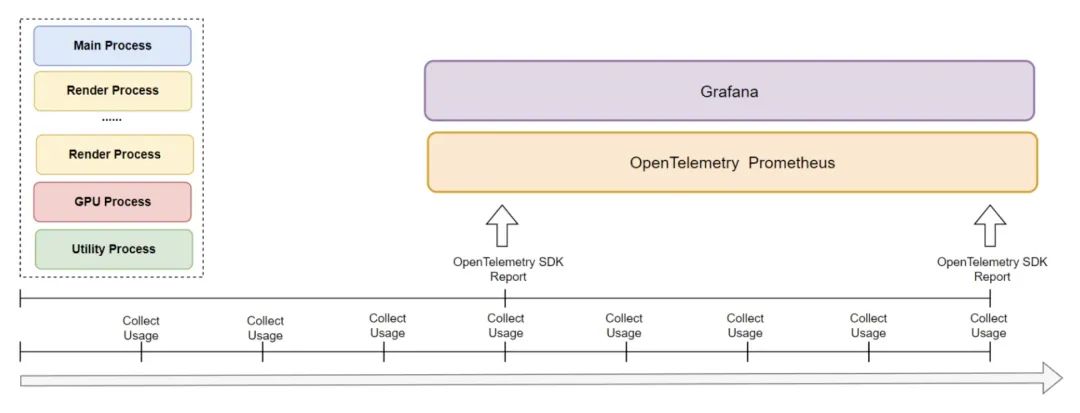 Main Process

Render Process

......

Render Process

GPU Process

Utility Process

Grafana

OpenTelemetry Prometheus

OpenTelemetry SDK Report

OpenTelemetry SDK Report

Collect Usage

Collect Usage

Collect Usage

Collect Usage

Collect Usage

Collect Usage

Collect Usage

Collect Usage